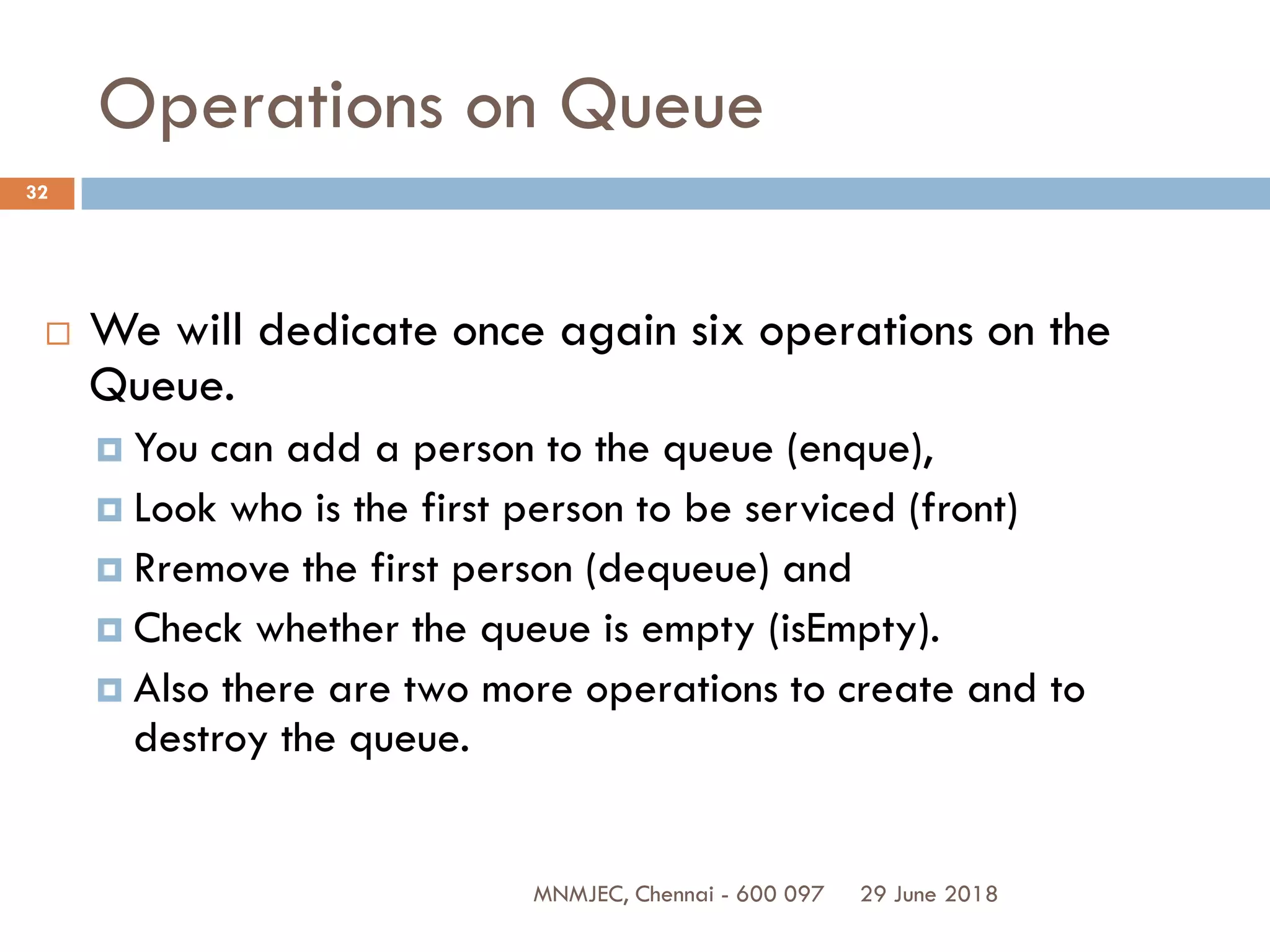 Operations on Queue

32

We will dedicate once again six operations on the Queue.

You can add a person to the queue (enque),

Look who is the first person to be serviced (front)

Rremove the first person (dequeue) and

Check whether the queue is empty (isEmpty).

Also there are two more operations to create and to destroy the queue.

MNMJEC, Chennai - 600 097 29 June 2018